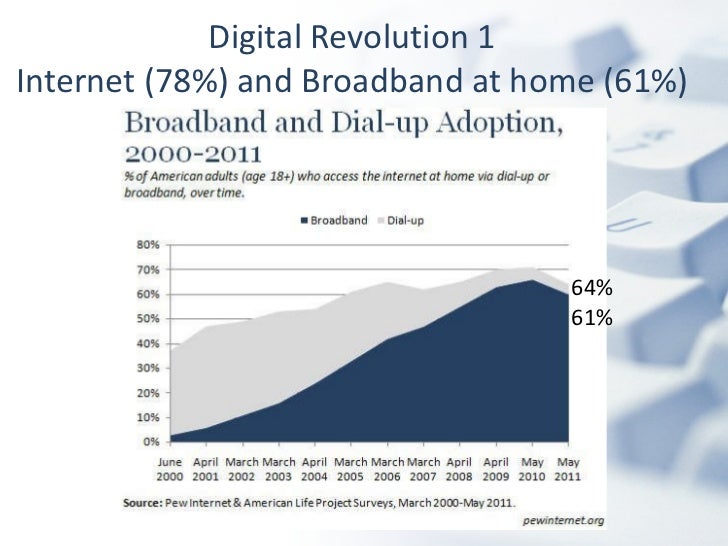 Digital Revolution 1
Internet (78%) and Broadband at home (61%)

Broadband and Dial-up Adoption, 2000-2011

% of American adults (age 18+) who access the internet at home via dial-up or broadband, over time.

Broadband Dial-up

80%
70%
60%
50%
40%
30%
20%
10%
0%

64%
61%

June 2000 April 2001 March 2002 March 2003 April 2004 March 2005 March 2006 March 2007 April 2008 April 2009 May 2010 May 2011

Source: Pew Internet & American Life Project Surveys, March 2000-May 2011.

pewinternet.org